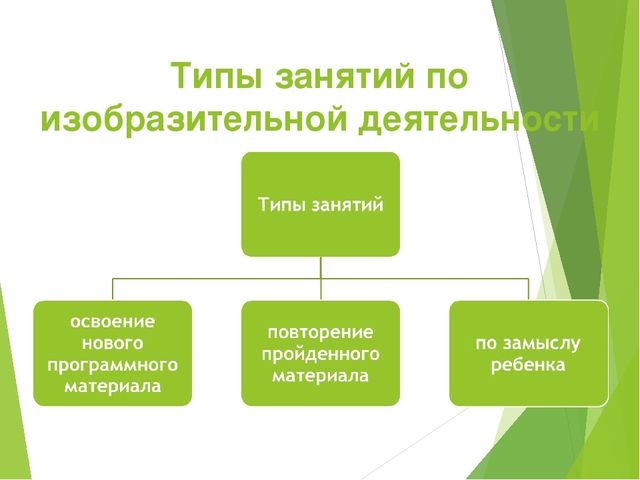 Типы занятий по изобразительной деятельности

Типы занятий

освоение нового программного материала

повторение пройденного материала

по замыслу ребенка